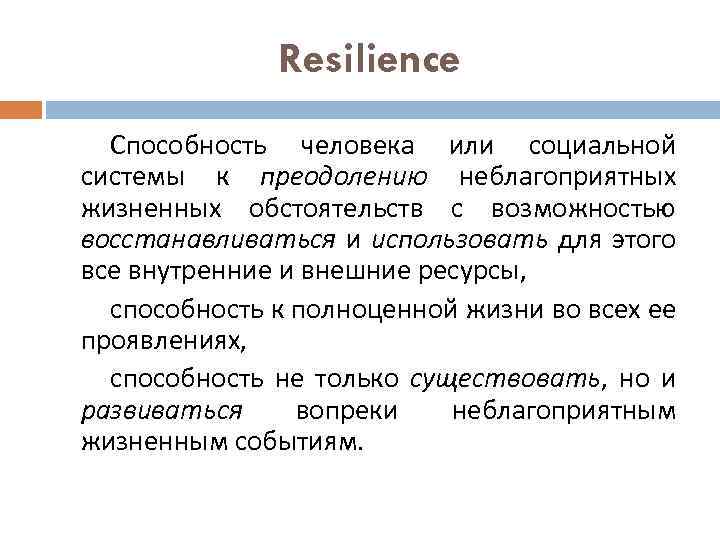 Resilience

Способность человека или социальной системы к преодолению неблагоприятных жизненных обстоятельств с возможностью восстанавливаться и использовать для этого все внутренние и внешние ресурсы,

способность к полноценной жизни во всех ее проявлениях,

способность не только существовать, но и развиваться вопреки неблагоприятным жизненным событиям.